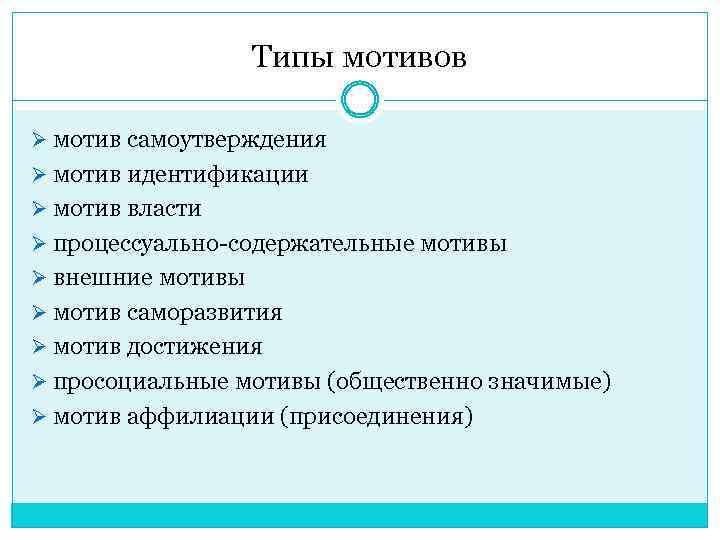 Типы мотивов

➢ мотив самоутверждения
➢ мотив идентификации
➢ мотив власти
➢ процессуально-содержательные мотивы
➢ внешние мотивы
➢ мотив саморазвития
➢ мотив достижения
➢ просоциальные мотивы (общественно значимые)
➢ мотив аффилиации (присоединения)